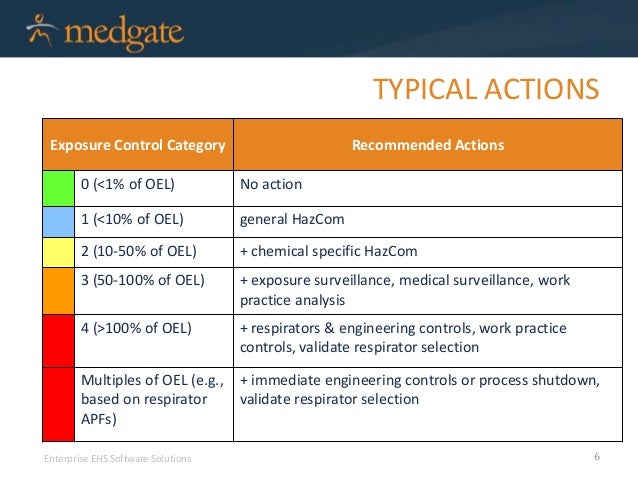 medgate

TYPICAL ACTIONS

| Exposure Control Category | Recommended Actions |
|---|---|
| 0 (<1% of OEL) | No action |
| 1 (<10% of OEL) | general HazCom |
| 2 (10-50% of OEL) | + chemical specific HazCom |
| 3 (50-100% of OEL) | + exposure surveillance, medical surveillance, work practice analysis |
| 4 (>100% of OEL) | + respirators & engineering controls, work practice controls, validate respirator selection |
| Multiples of OEL (e.g., based on respirator APFs) | + immediate engineering controls or process shutdown, validate respirator selection |

Enterprise EHS Software Solutions

6